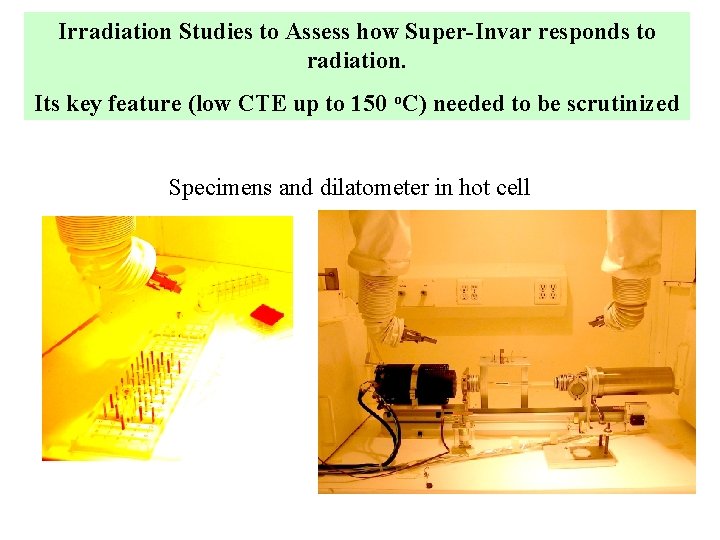 Irradiation Studies to Assess how Super-Invar responds to radiation.

Its key feature (low CTE up to 150 $^{o}$C) needed to be scrutinized

Specimens and dilatometer in hot cell